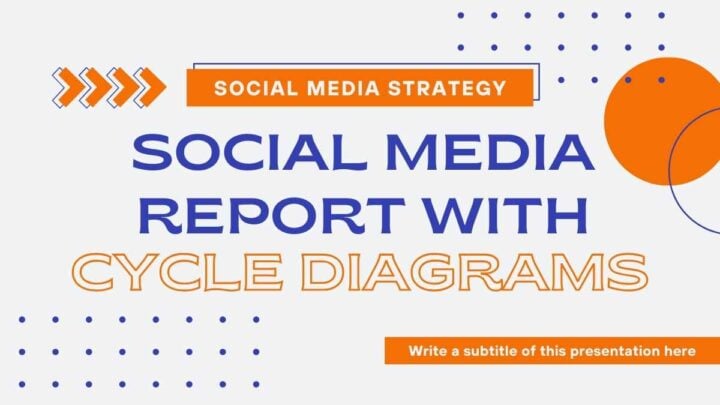 SOCIAL MEDIA STRATEGY

SOCIAL MEDIA REPORT WITH CYCLE DIAGRAMS

Write a subtitle of this presentation here